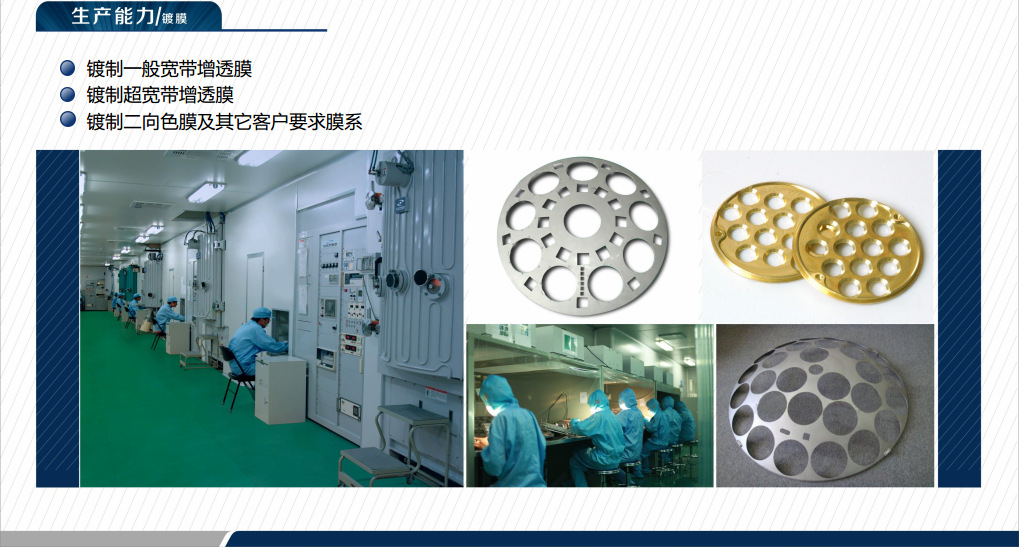 生产能力/镀膜

镀制一般宽带增透膜
镀制超宽带增透膜
镀制二向色膜及其它客户要求膜系